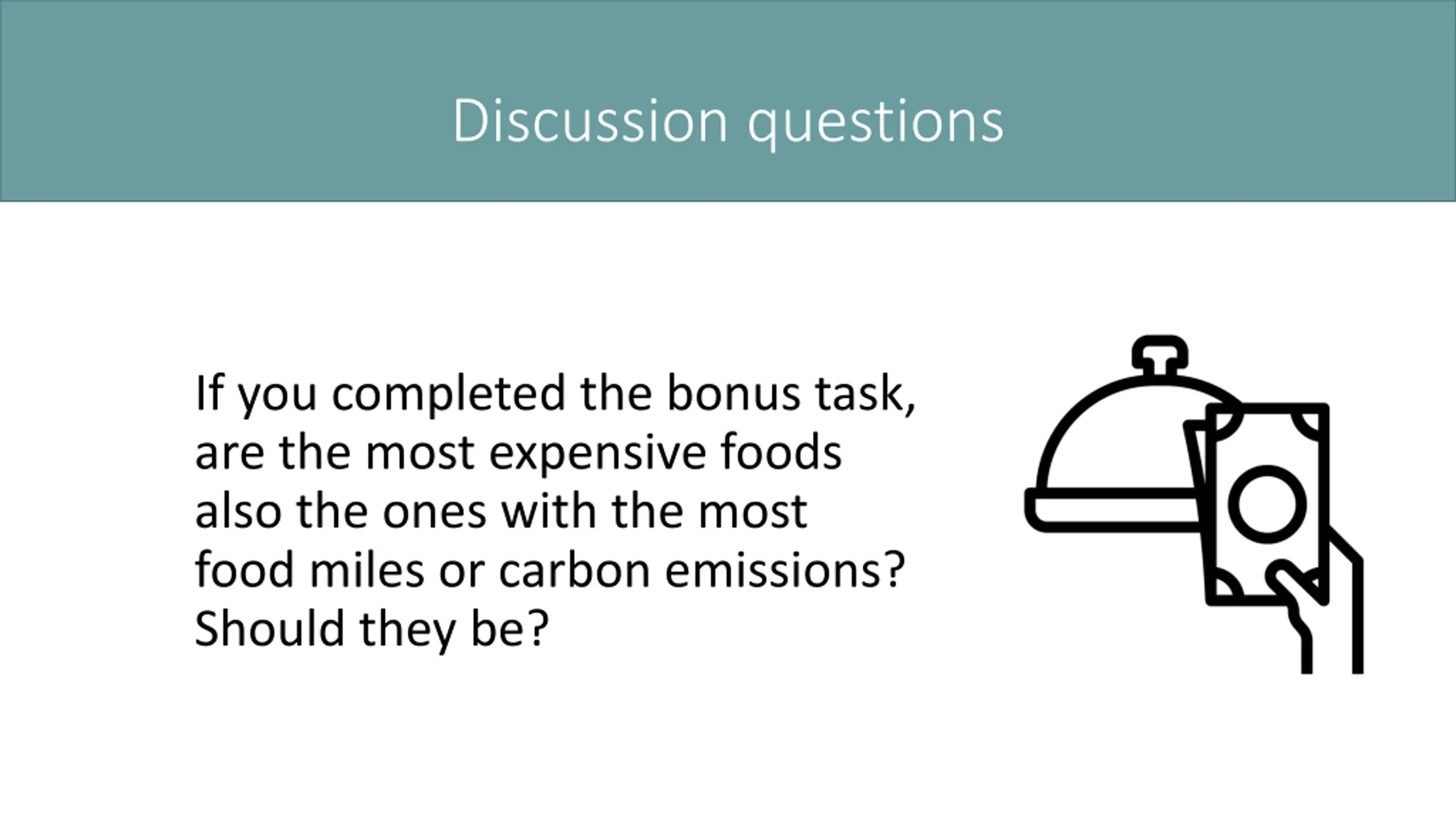 Discussion questions

If you completed the bonus task, are the most expensive foods also the ones with the most food miles or carbon emissions? Should they be?